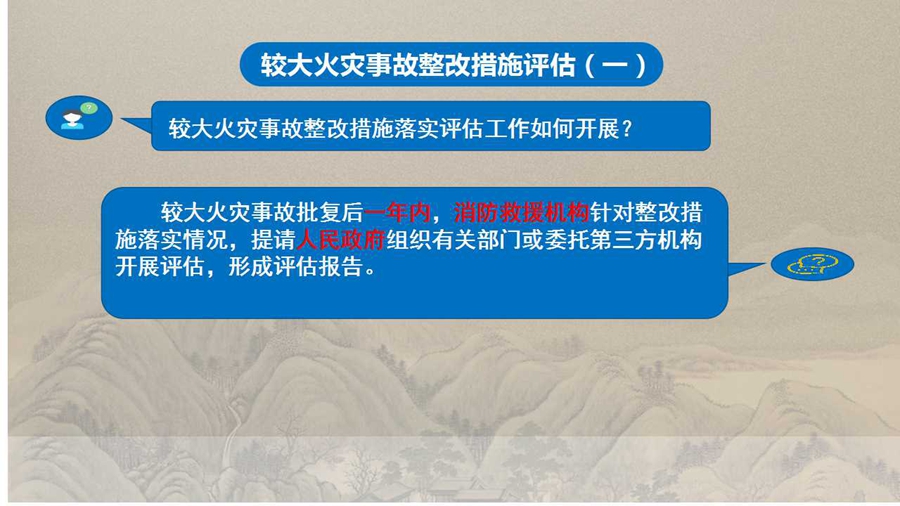 较大火灾事故整改措施评估（一）

较大火灾事故整改措施落实评估工作如何开展？

较大火灾事故批复后一年内，消防救援机构针对整改措施落实情况，提请人民政府组织有关部门或委托第三方机构开展评估，形成评估报告。